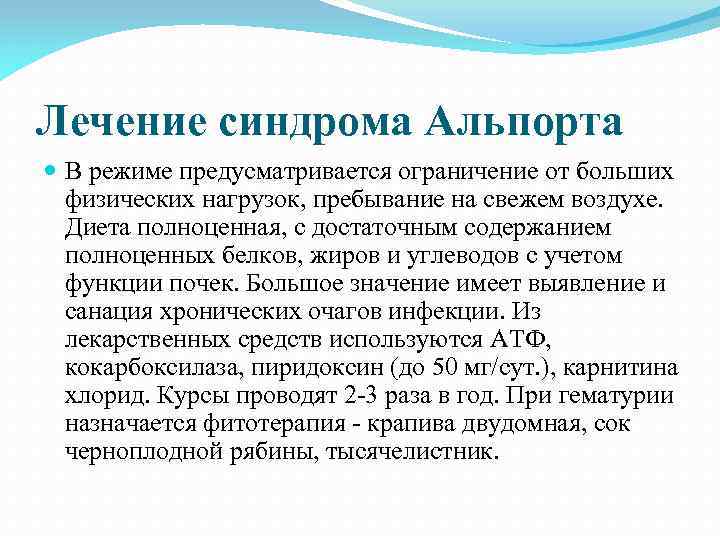 Лечение синдрома Альпорта

В режиме предусматривается ограничение от больших физических нагрузок, пребывание на свежем воздухе. Диета полноценная, с достаточным содержанием полноценных белков, жиров и углеводов с учетом функции почек. Большое значение имеет выявление и санация хронических очагов инфекции. Из лекарственных средств используются АТФ, кокарбоксилаза, пиридоксин (до 50 мг/сут.), карнитина хлорид. Курсы проводят 2-3 раза в год. При гематурии назначается фитотерапия - крапива двудомная, сок черноплодной рябины, тысячелистник.